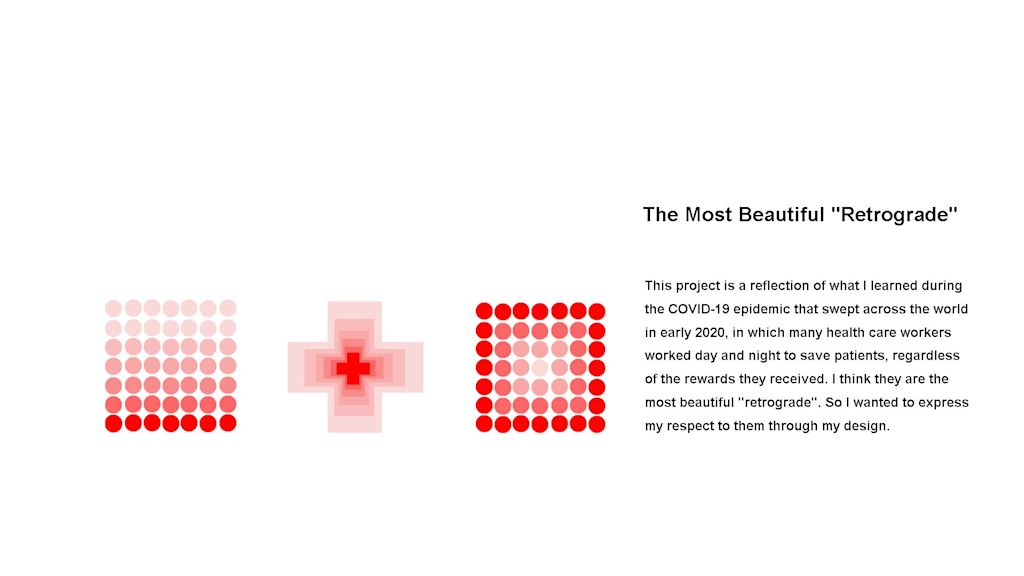 The Most Beautiful "Retrograde"

This project is a reflection of what I learned during the COVID-19 epidemic that swept across the world in early 2020, in which many health care workers worked day and night to save patients, regardless of the rewards they received. I think they are the most beautiful "retrograde". So I wanted to express my respect to them through my design.